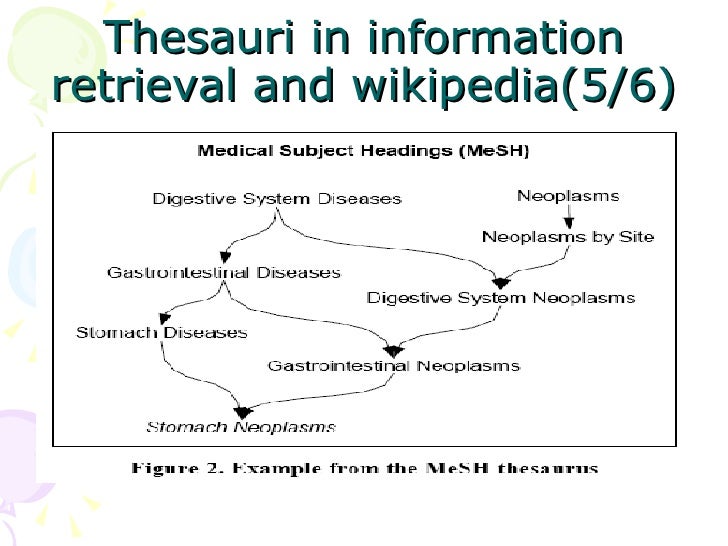 Thesauri in information retrieval and wikipedia(5/6)

Medical Subject Headings (MeSH)

Digestive System Diseases

Neoplasms

Neoplasms by Site

Gastrointestinal Diseases

Digestive System Neoplasms

Stomach Diseases

Gastrointestinal Neoplasms

Stomach Neoplasms

Figure 2. Example from the MeSH thesaurus